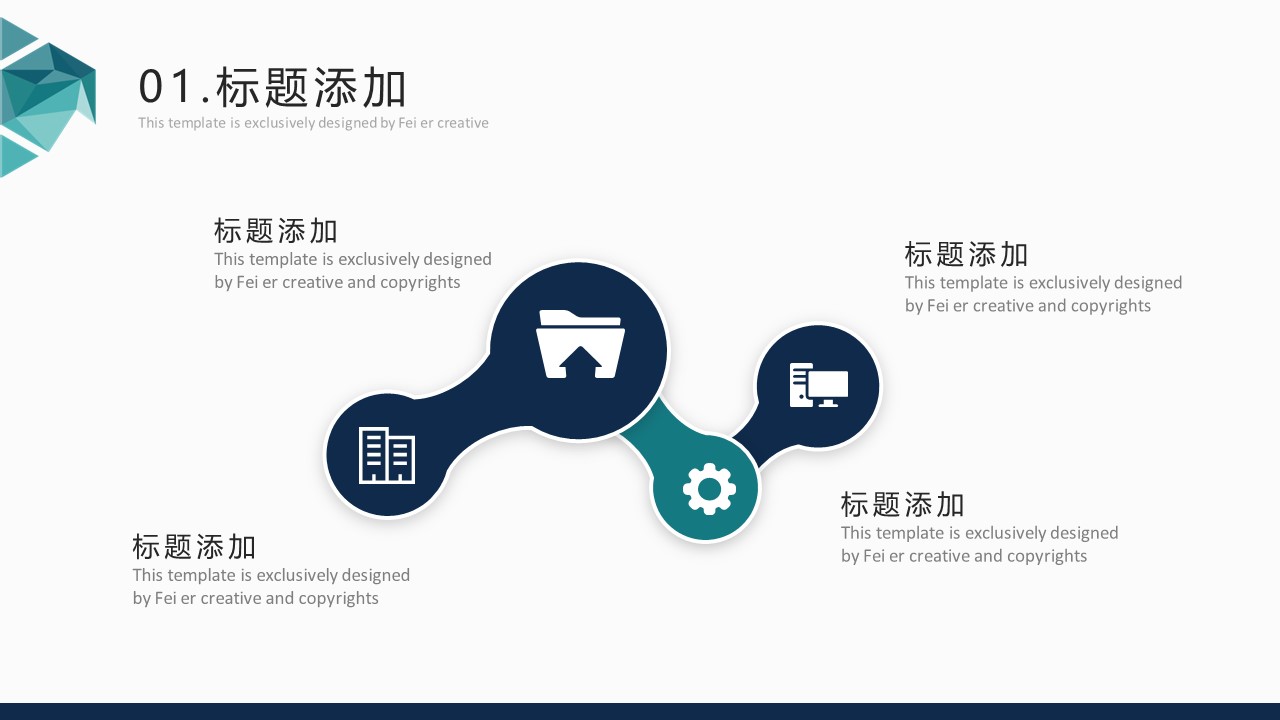 01.标题添加
This template is exclusively designed by Fei er creative

标题添加
This template is exclusively designed by Fei er creative and copyrights

标题添加
This template is exclusively designed by Fei er creative and copyrights

标题添加
This template is exclusively designed by Fei er creative and copyrights

标题添加
This template is exclusively designed by Fei er creative and copyrights